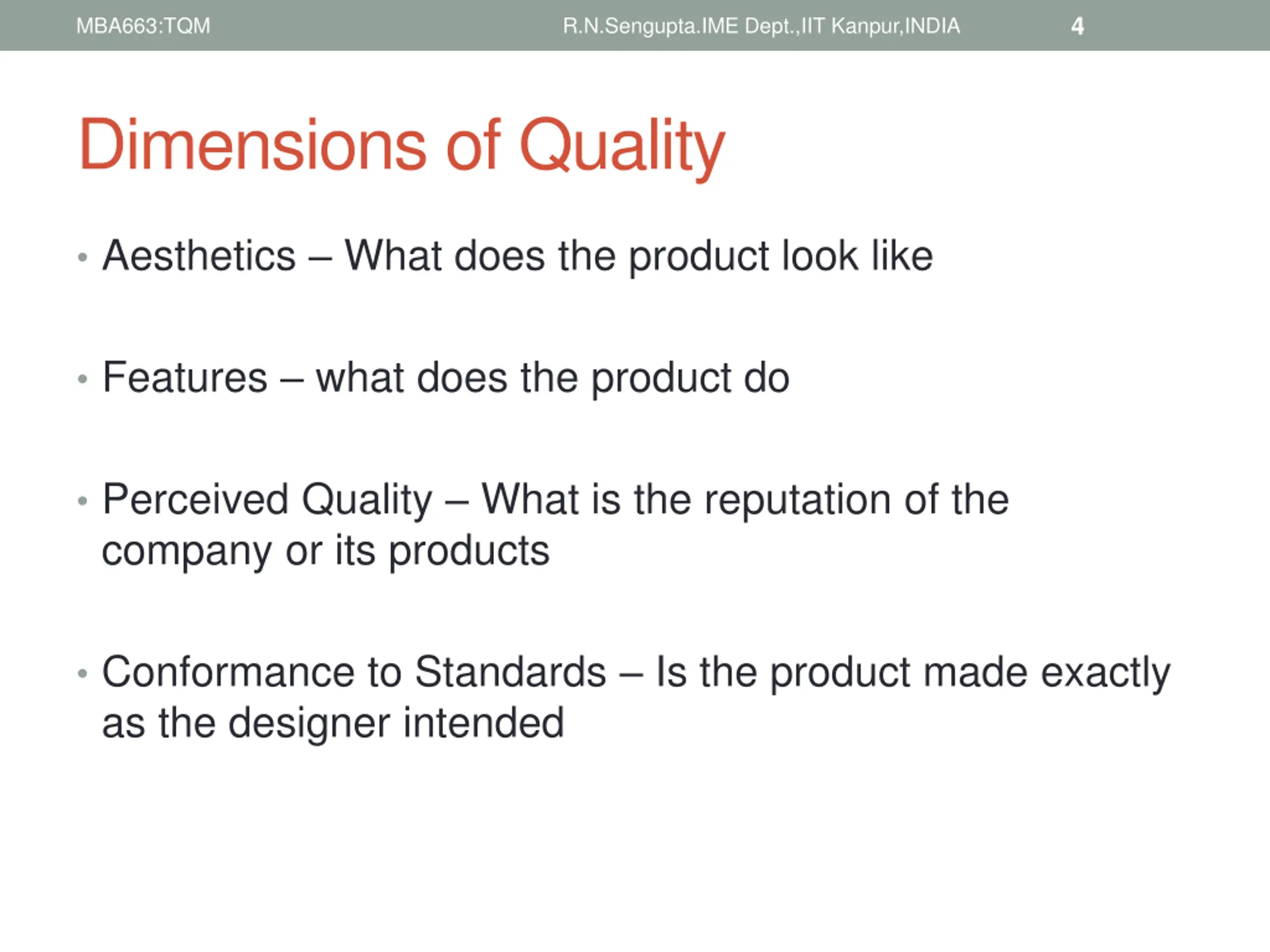 MBA663:TQM R.N.Sengupta.IME Dept.,IIT Kanpur,INDIA 4

Dimensions of Quality

• Aesthetics – What does the product look like

• Features – what does the product do

• Perceived Quality – What is the reputation of the company or its products

• Conformance to Standards – Is the product made exactly as the designer intended